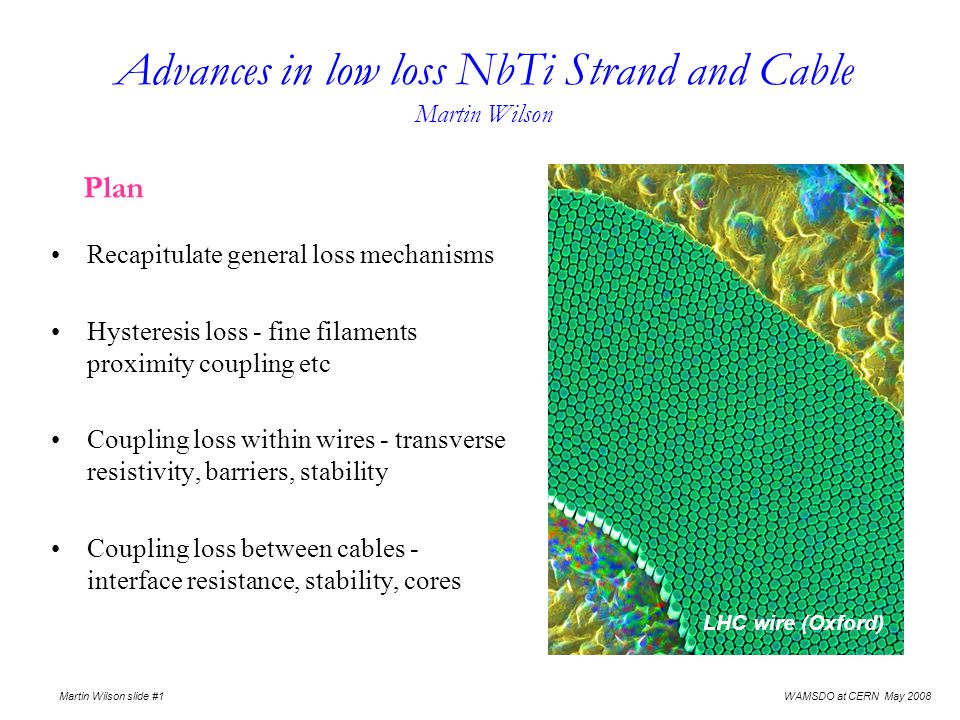 Advances in low loss NbTi Strand and Cable
Martin Wilson

Plan

• Recapitulate general loss mechanisms

• Hysteresis loss - fine filaments proximity coupling etc

• Coupling loss within wires - transverse resistivity, barriers, stability

• Coupling loss between cables - interface resistance, stability, cores

LHC wire (Oxford)

Martin Wilson slide #1

WAMSDO at CERN May 2008